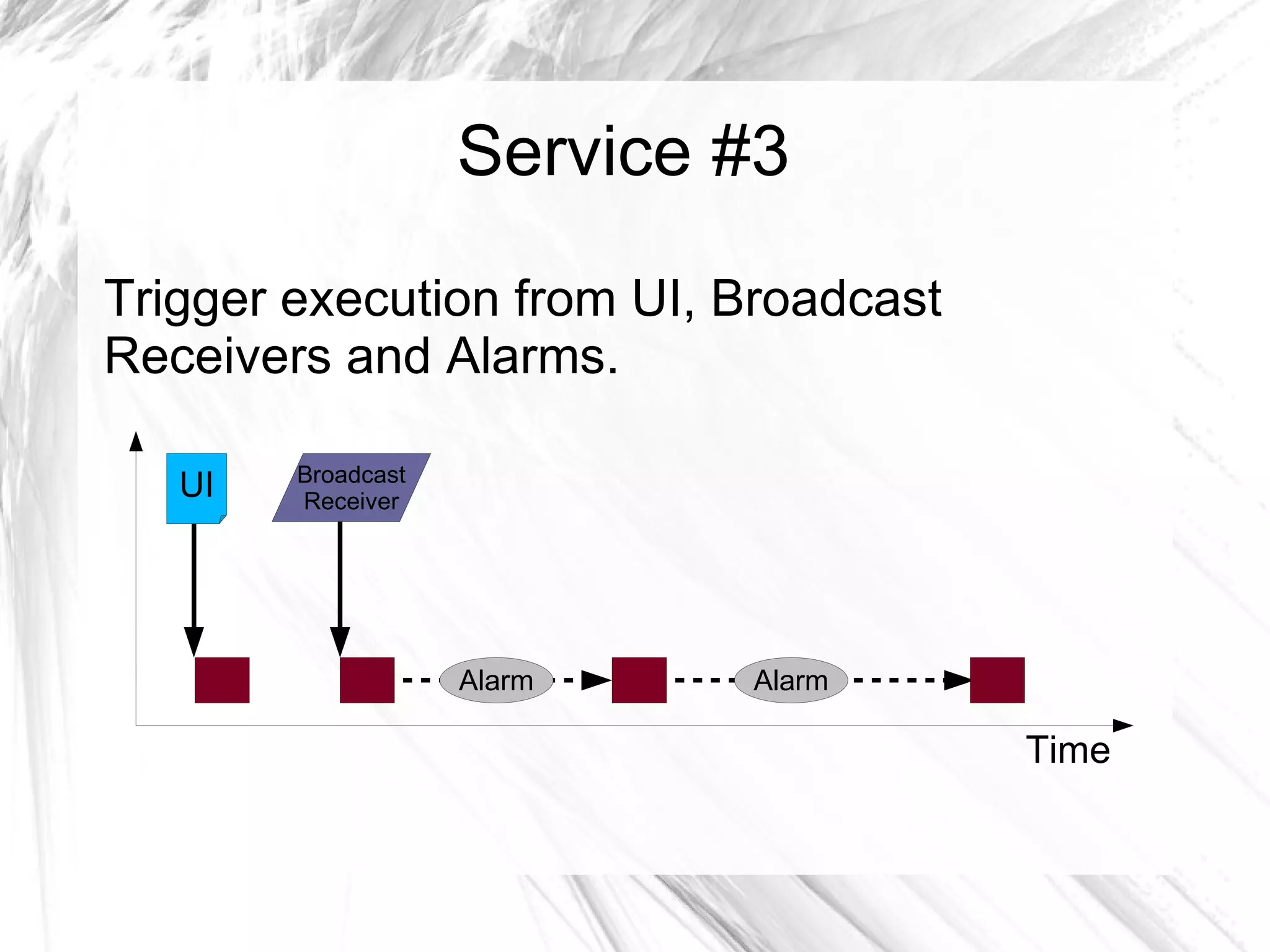 Service #3

Trigger execution from UI, Broadcast Receivers and Alarms.

UI

Broadcast Receiver

Alarm

Alarm

Time